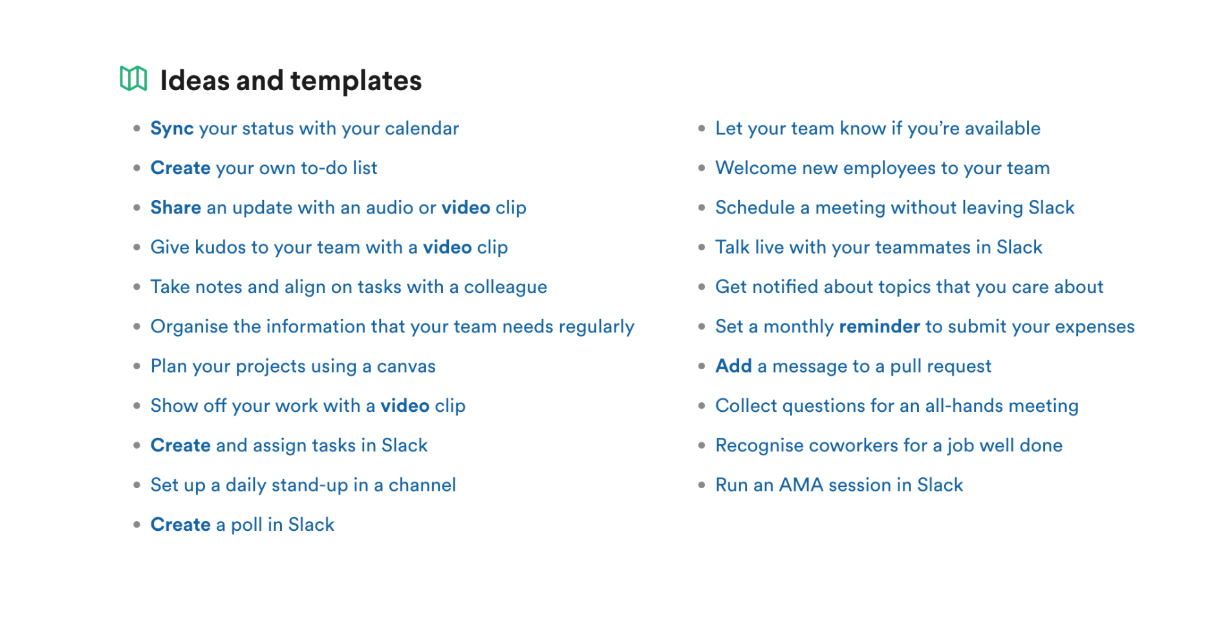 Ideas and templates

- Sync your status with your calendar
- Create your own to-do list
- Share an update with an audio or video clip
- Give kudos to your team with a video clip
- Take notes and align on tasks with a colleague
- Organise the information that your team needs regularly
- Plan your projects using a canvas
- Show off your work with a video clip
- Create and assign tasks in Slack
- Set up a daily stand-up in a channel
- Create a poll in Slack

- Let your team know if you're available
- Welcome new employees to your team
- Schedule a meeting without leaving Slack
- Talk live with your teammates in Slack
- Get notified about topics that you care about
- Set a monthly reminder to submit your expenses
- Add a message to a pull request
- Collect questions for an all-hands meeting
- Recognise coworkers for a job well done
- Run an AMA session in Slack